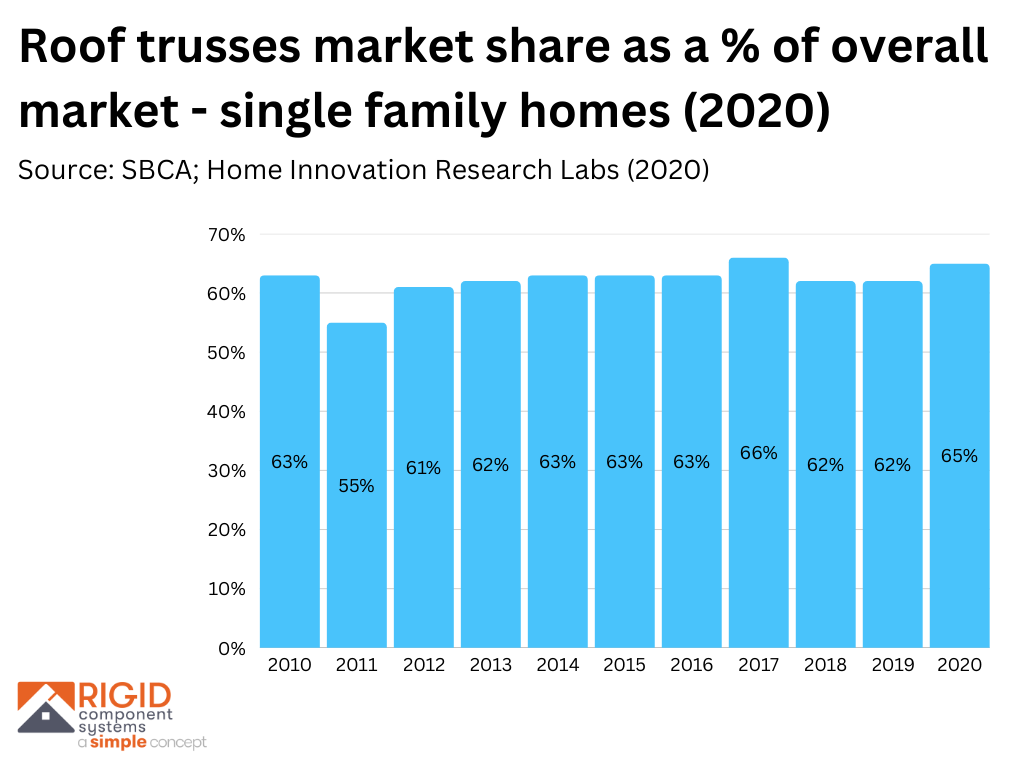 Roof trusses market share as a % of overall market - single family homes (2020)

Source: SBCA; Home Innovation Research Labs (2020)

70%
60%
50%
40%
30%
20%
10%
0%

63% 55% 61% 62% 63% 63% 63% 66% 62% 62% 65%

2010 2011 2012 2013 2014 2015 2016 2017 2018 2019 2020

RIGID component systems a simple concept